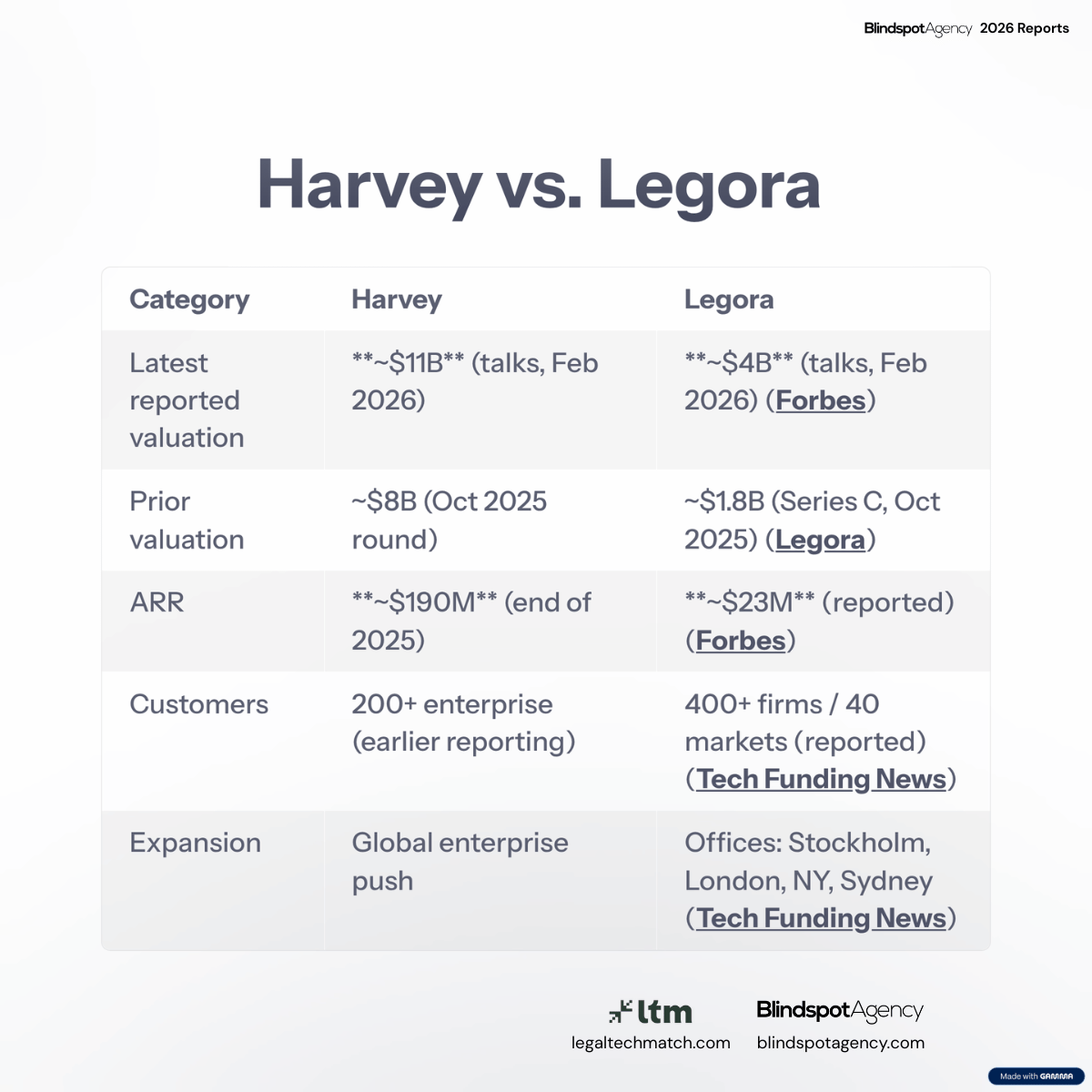 BlindspotAgency 2026 Reports

Harvey vs. Legora

| Category | Harvey | Legora |
|---|---|---|
| Latest reported valuation | \*\*~\$11B\*\* (talks, Feb 2026) | \*\*~\$4B\*\* (talks, Feb 2026) (Forbes) |
| Prior valuation | ~\$8B (Oct 2025 round) | ~\$1.8B (Series C, Oct 2025) (Legora) |
| ARR | \*\*~\$190M\*\* (end of 2025) | \*\*~\$23M\*\* (reported) (Forbes) |
| Customers | 200+ enterprise (earlier reporting) | 400+ firms / 40 markets (reported) (Tech Funding News) |
| Expansion | Global enterprise push | Offices: Stockholm, London, NY, Sydney (Tech Funding News) |

ltm
legaltechmatch.com

BlindspotAgency
blindspotagency.com

Made with GAMMA